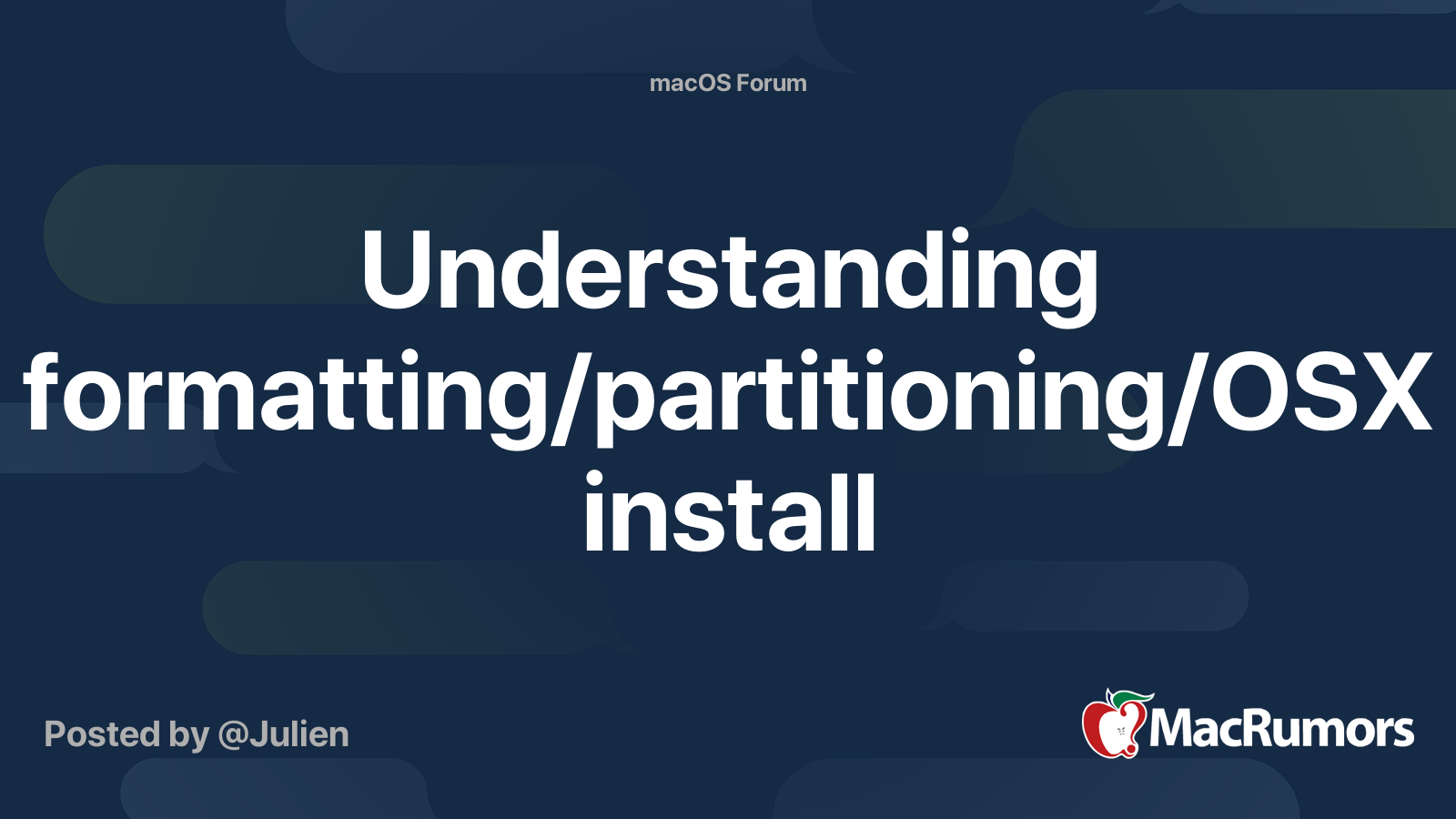 macOS Forum

Understanding formatting/partitioning/OSX install

Posted by @Julien

MacRumors